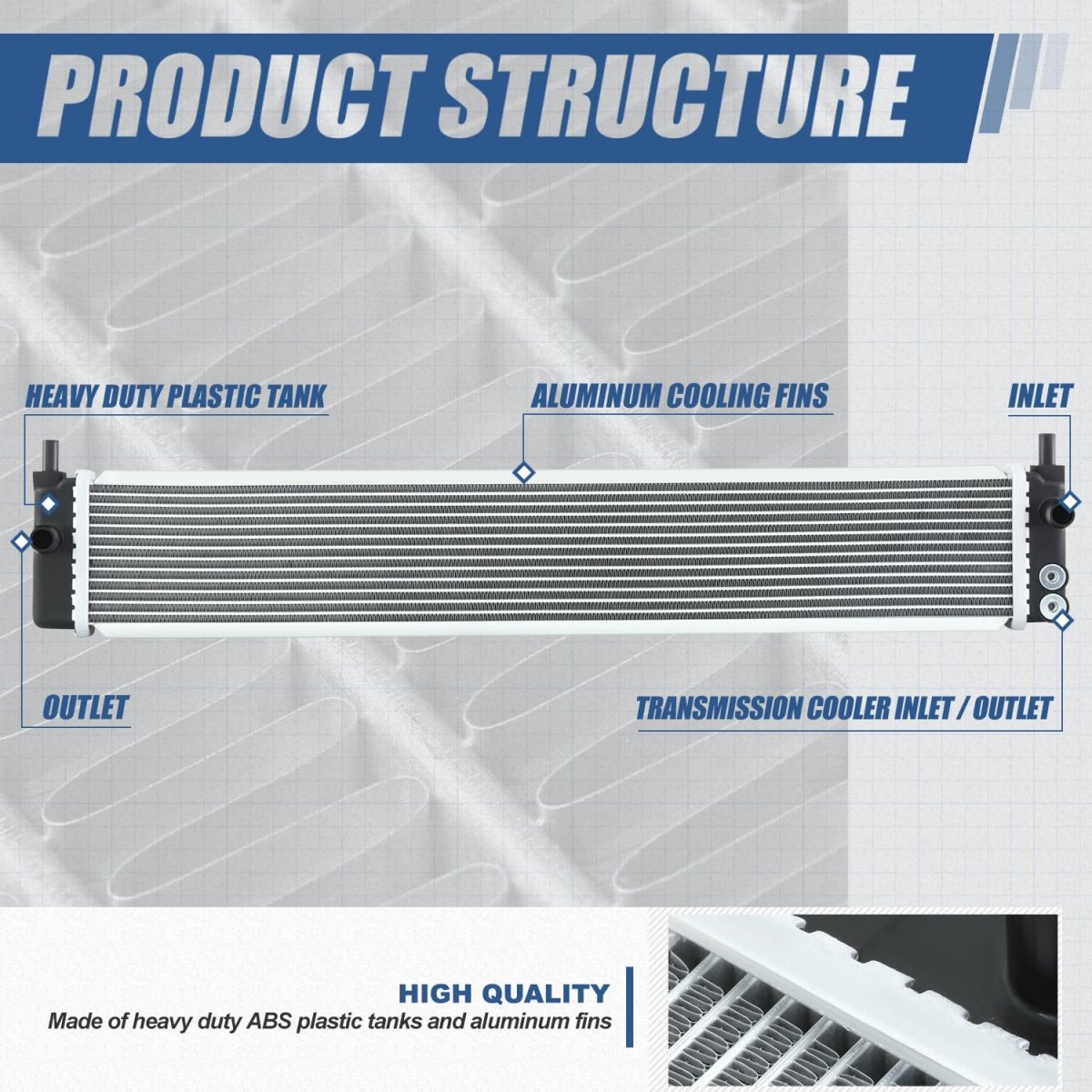 PRODUCT STRUCTURE

HEAVY DUTY PLASTIC TANK

ALUMINUM COOLING FINS

INLET

OUTLET

TRANSMISSION COOLER INLET / OUTLET

HIGH QUALITY

Made of heavy duty ABS plastic tanks and aluminum fins